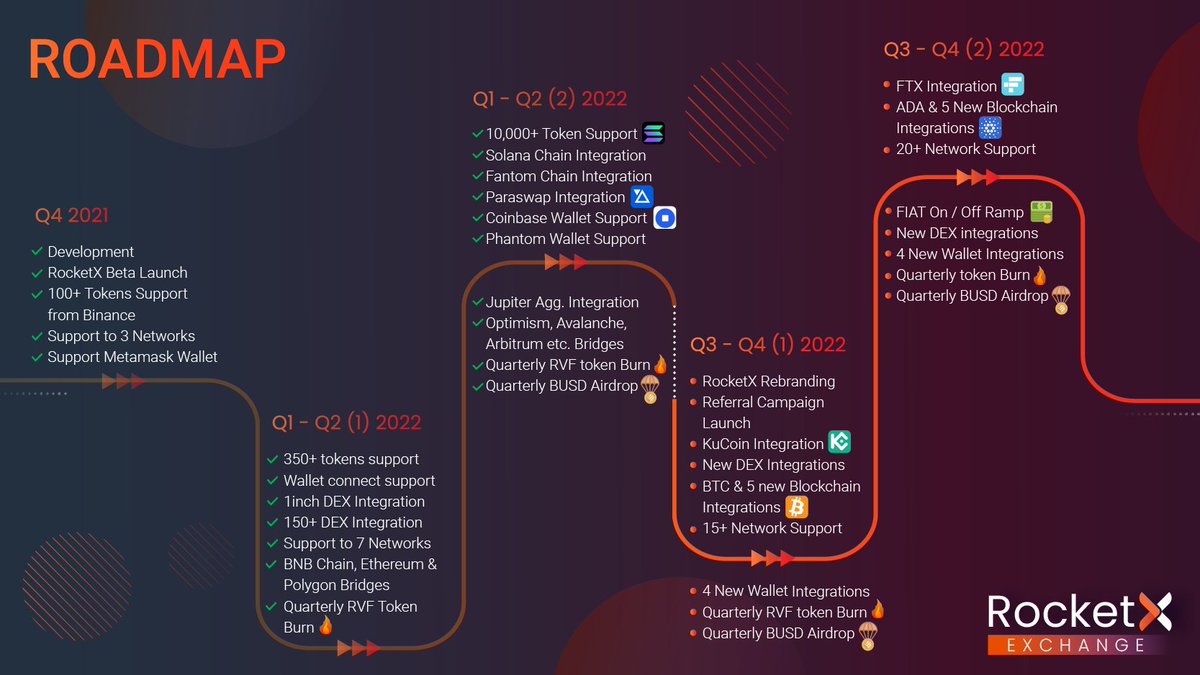 ROADMAP

Q4 2021

✓ Development
✓ RocketX Beta Launch
✓ 100+ Tokens Support from Binance
✓ Support to 3 Networks
✓ Support Metamask Wallet

Q1 - Q2 (1) 2022

✓ 350+ tokens support
✓ Wallet connect support
✓ 1inch DEX Integration
✓ 150+ DEX Integration
✓ Support to 7 Networks
✓ BNB Chain, Ethereum & Polygon Bridges
✓ Quarterly RVF Token Burn

Q1 - Q2 (2) 2022

✓ 10,000+ Token Support
✓ Solana Chain Integration
✓ Fantom Chain Integration
✓ Paraswap Integration
✓ Coinbase Wallet Support
✓ Phantom Wallet Support

✓ Jupiter Agg. Integration
✓ Optimism, Avalanche, Arbitrum etc. Bridges
✓ Quarterly RVF token Burn
✓ Quarterly BUSD Airdrop

Q3 - Q4 (1) 2022

• RocketX Rebranding
• Referral Campaign Launch
• KuCoin Integration
• New DEX Integrations
• BTC & 5 new Blockchain Integrations
• 15+ Network Support

• 4 New Wallet Integrations
• Quarterly RVF token Burn
• Quarterly BUSD Airdrop

Q3 - Q4 (2) 2022

• FTX Integration
• ADA & 5 New Blockchain Integrations
• 20+ Network Support

• FIAT On / Off Ramp
• New DEX integrations
• 4 New Wallet Integrations
• Quarterly token Burn
• Quarterly BUSD Airdrop

RocketX
EXCHANGE